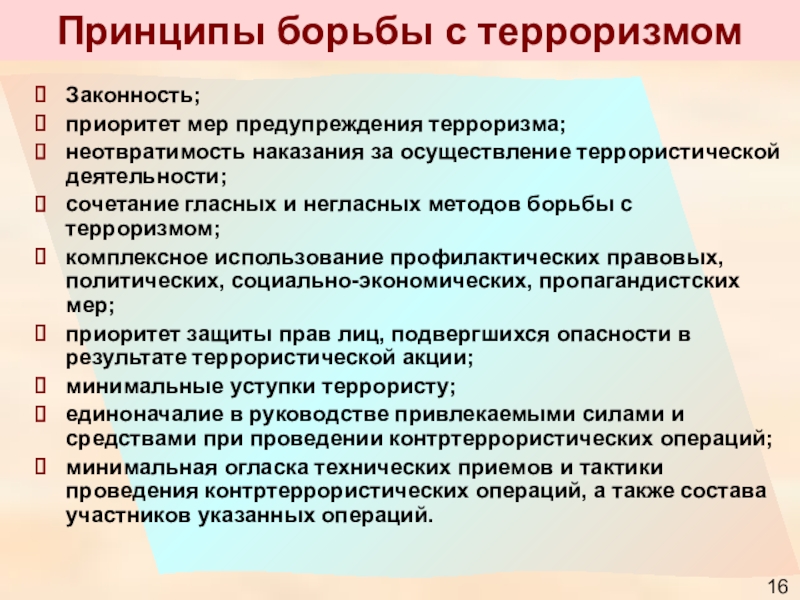 Принципы борьбы с терроризмом

Законность;

приоритет мер предупреждения терроризма;

неотвратимость наказания за осуществление террористической деятельности;

сочетание гласных и негласных методов борьбы с терроризмом;

комплексное использование профилактических правовых, политических, социально-экономических, пропагандистских мер;

приоритет защиты прав лиц, подвергшихся опасности в результате террористической акции;

минимальные уступки террористу;

единоначалие в руководстве привлекаемыми силами и средствами при проведении контртеррористических операций;

минимальная огласка технических приемов и тактики проведения контртеррористических операций, а также состава участников указанных операций.

16